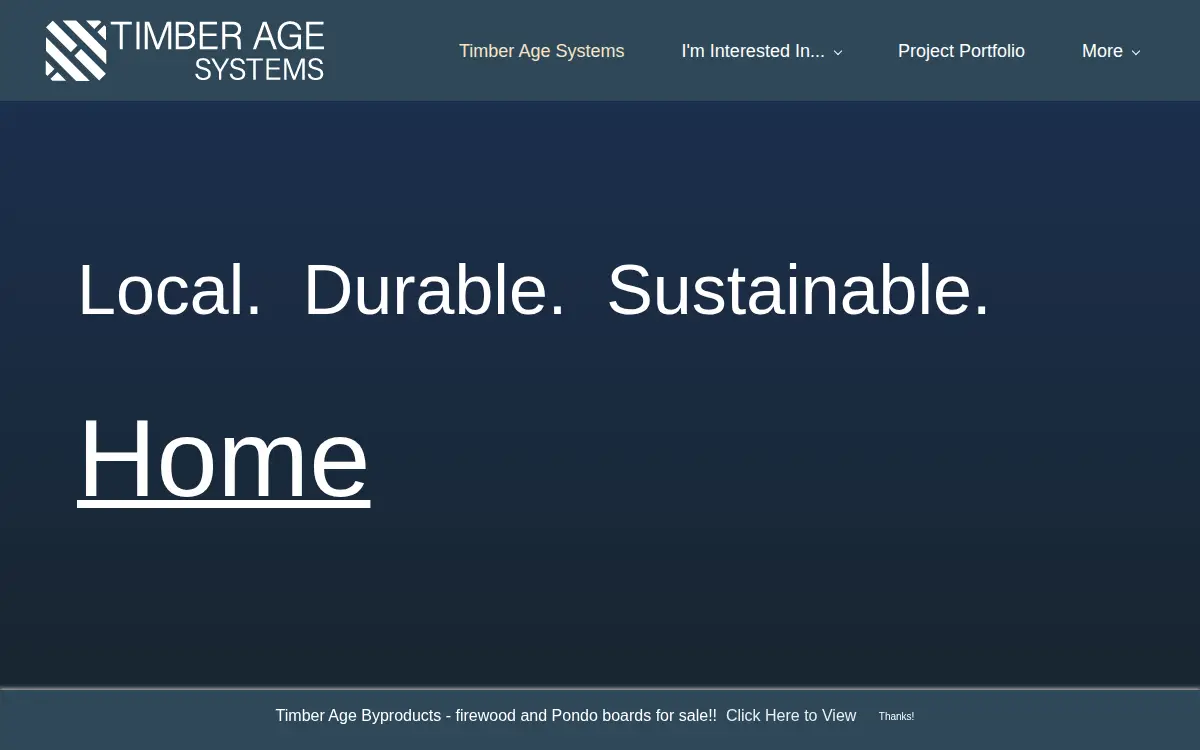 TIMBER AGE SYSTEMS

Timber Age Systems

I'm Interested In...

Project Portfolio

More

Local. Durable. Sustainable.

Home

Timber Age Byproducts - firewood and Pondo boards for sale!! Click Here to View

Thanks!